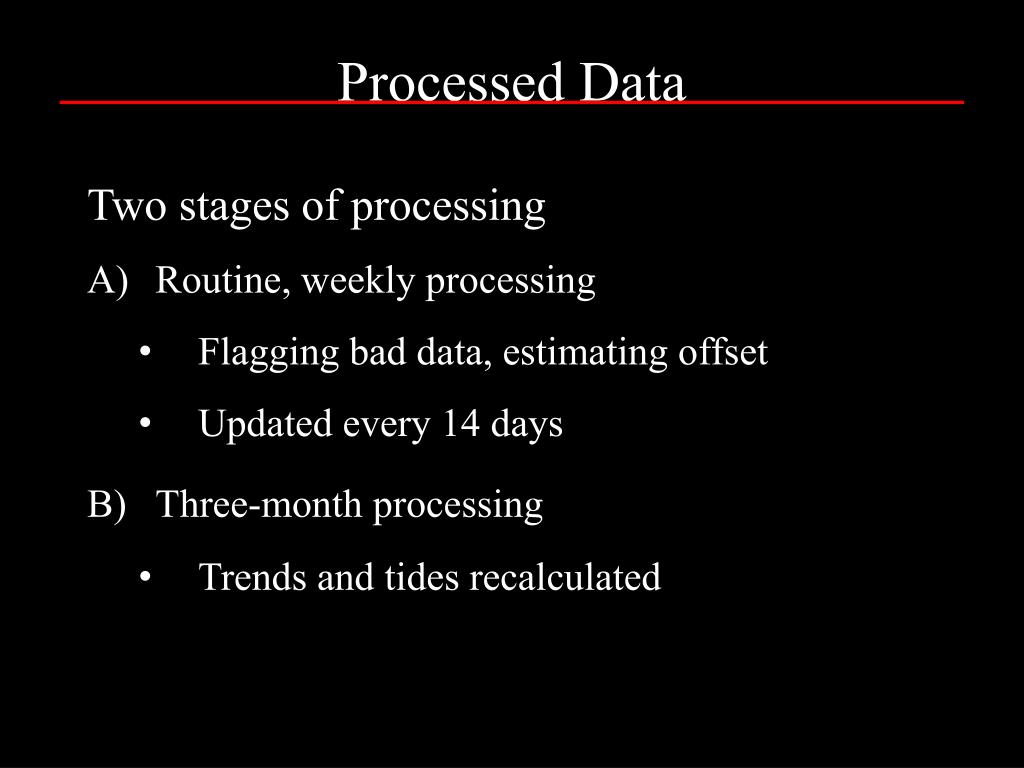 Processed Data

Two stages of processing

A) Routine, weekly processing

• Flagging bad data, estimating offset

• Updated every 14 days

B) Three-month processing

• Trends and tides recalculated